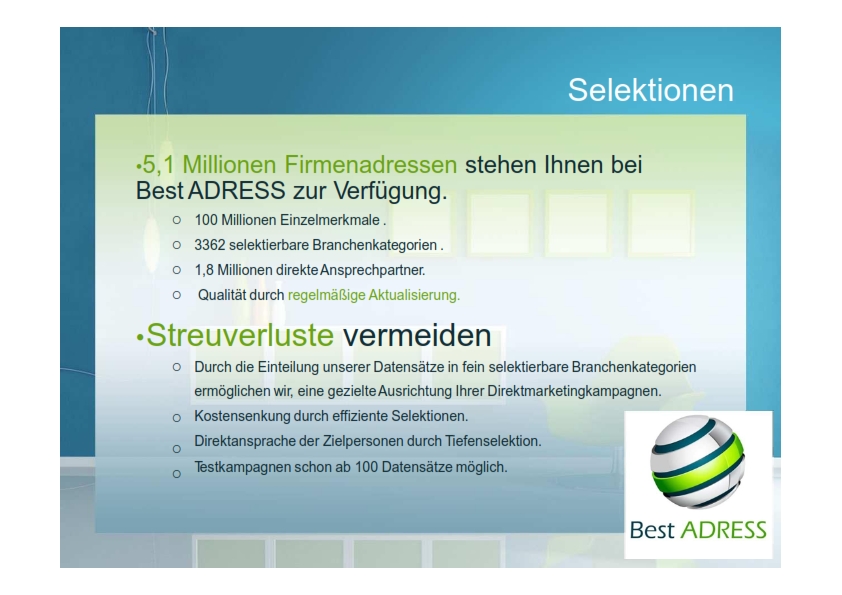 Selektionen

•5,1 Millionen Firmenadressen stehen Ihnen bei Best ADRESS zur Verfügung.

○ 100 Millionen Einzelmerkmale .
○ 3362 selektierbare Branchenkategorien .
○ 1,8 Millionen direkte Ansprechpartner.
○ Qualität durch regelmäßige Aktualisierung.

•Streuverluste vermeiden

○ Durch die Einteilung unserer Datensätze in fein selektierbare Branchenkategorien ermöglichen wir, eine gezielte Ausrichtung Ihrer Direktmarketingkampagnen.
○ Kostensenkung durch effiziente Selektionen.
○ Direktansprache der Zielpersonen durch Tiefenselektion.
○ Testkampagnen schon ab 100 Datensätze möglich.

Best ADRESS